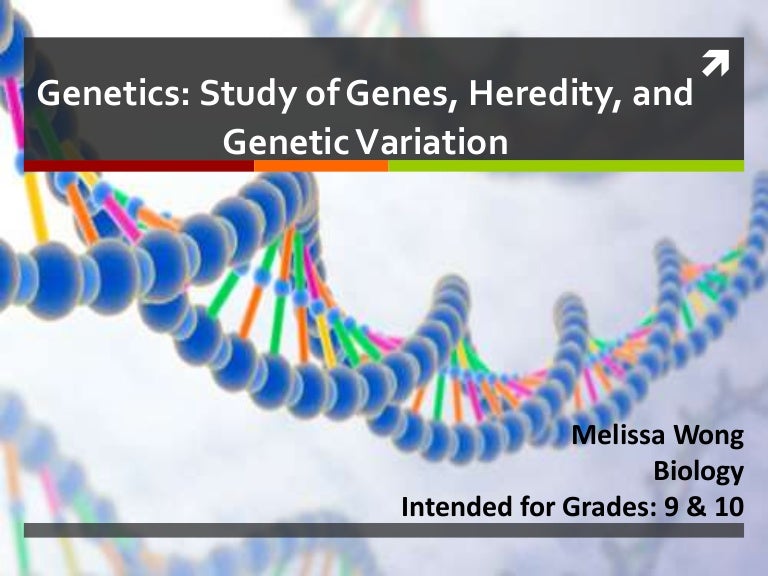 Genetics: Study of Genes, Heredity, and Genetic Variation

Melissa Wong
Biology
Intended for Grades: 9 & 10